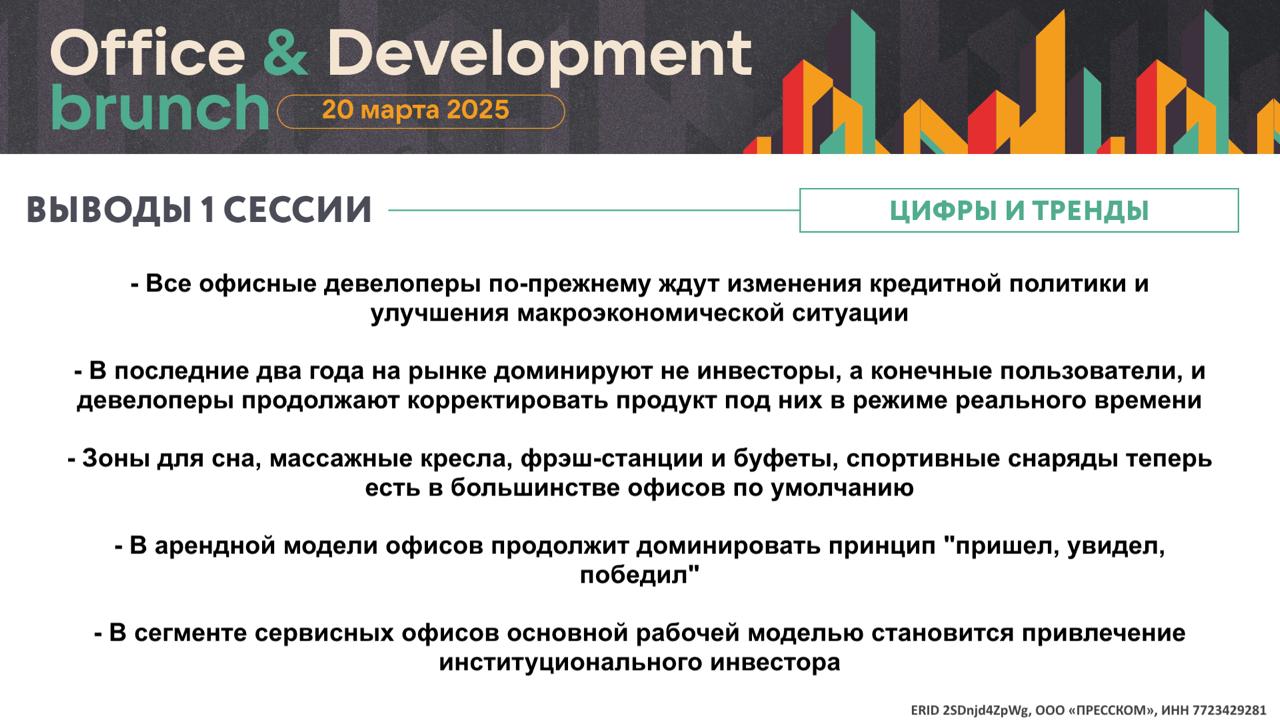 Office & Development brunch 20 марта 2025

ВЫВОДЫ 1 СЕССИИ

ЦИФРЫ И ТРЕНДЫ

- Все офисные девелоперы по-прежнему ждут изменения кредитной политики и улучшения макроэкономической ситуации

- В последние два года на рынке доминируют не инвесторы, а конечные пользователи, и девелоперы продолжают корректировать продукт под них в режиме реального времени

- Зоны для сна, массажные кресла, фрэш-станции и буфеты, спортивные снаряды теперь есть в большинстве офисов по умолчанию

- В арендной модели офисов продолжит доминировать принцип "пришел, увидел, победил"

- В сегменте сервисных офисов основной рабочей моделью становится привлечение институционального инвестора

ERID 2SDnjd4ZpWg, ООО «ПРЕССКОМ», ИНН 7723429281